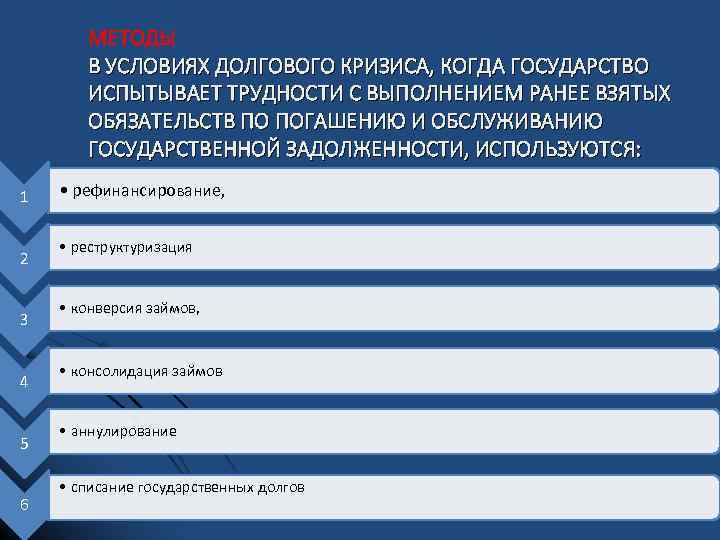 МЕТОДЫ
В УСЛОВИЯХ ДОЛГОВОГО КРИЗИСА, КОГДА ГОСУДАРСТВО ИСПЫТЫВАЕТ ТРУДНОСТИ С ВЫПОЛНЕНИЕМ РАНЕЕ ВЗЯТЫХ ОБЯЗАТЕЛЬСТВ ПО ПОГАШЕНИЮ И ОБСЛУЖИВАНИЮ ГОСУДАРСТВЕННОЙ ЗАДОЛЖЕННОСТИ, ИСПОЛЬЗУЮТСЯ:

1
• рефинансирование,

2
• реструктуризация

3
• конверсия займов,

4
• консолидация займов

5
• аннулирование

6
• списание государственных долгов